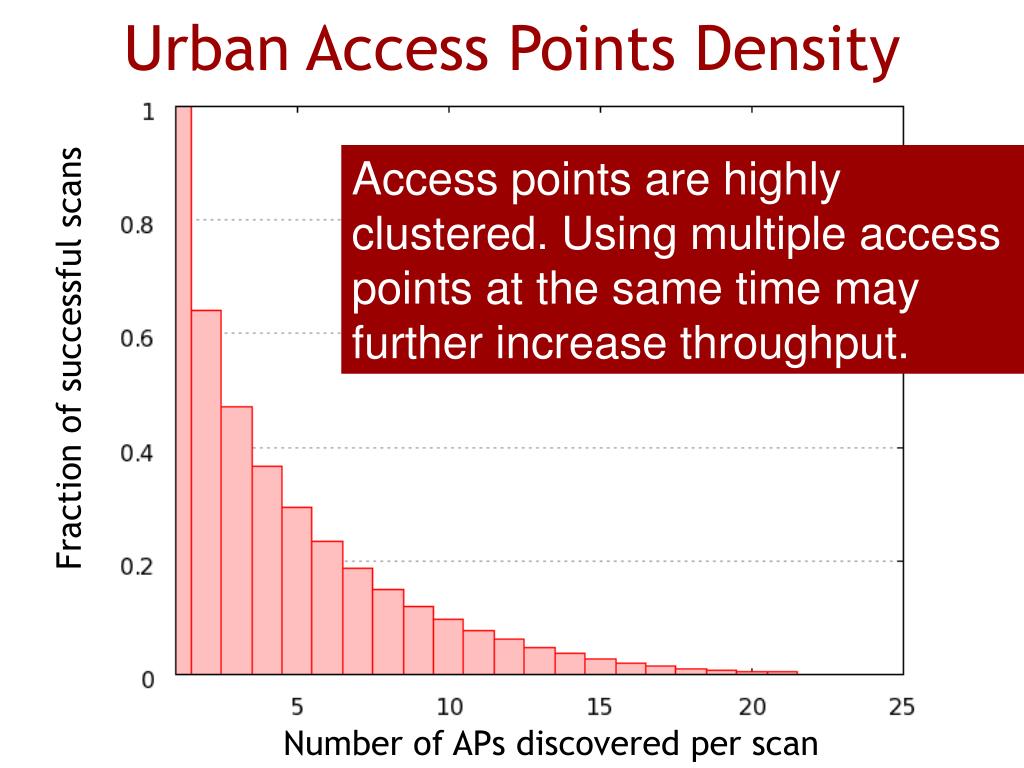 Urban Access Points Density

Access points are highly clustered. Using multiple access points at the same time may further increase throughput.

Fraction of successful scans

1
0.8
0.6
0.4
0.2
0

5
10
15
20
25

Number of APs discovered per scan